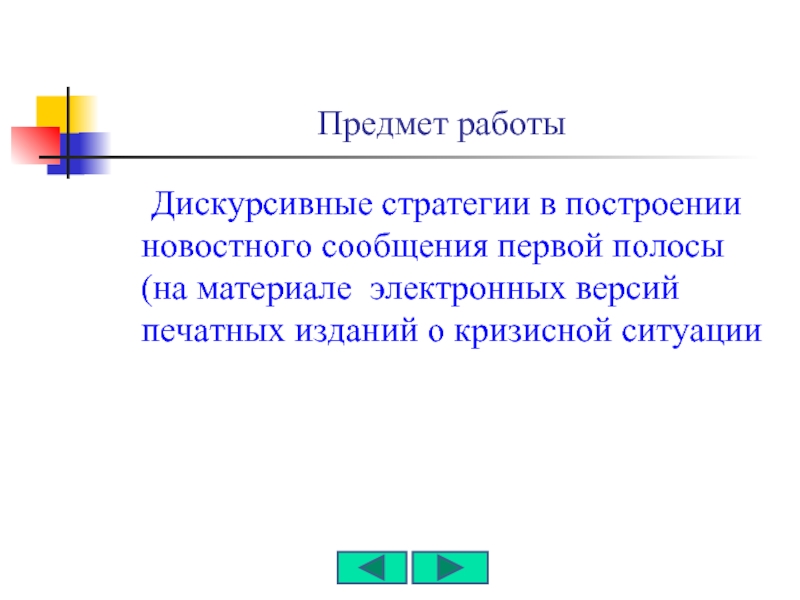 Предмет работы

Дискурсивные стратегии в построении новостного сообщения первой полосы (на материале электронных версий печатных изданий о кризисной ситуации